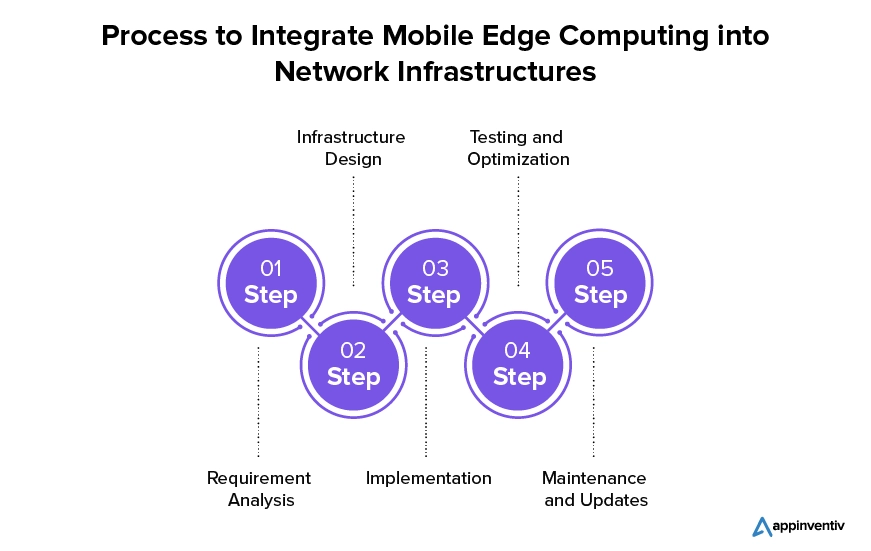 Process to Integrate Mobile Edge Computing into Network Infrastructures

Infrastructure Design

Testing and Optimization

01 Step

02 Step

03 Step

04 Step

05 Step

Requirement Analysis

Implementation

Maintenance and Updates

appinventiv